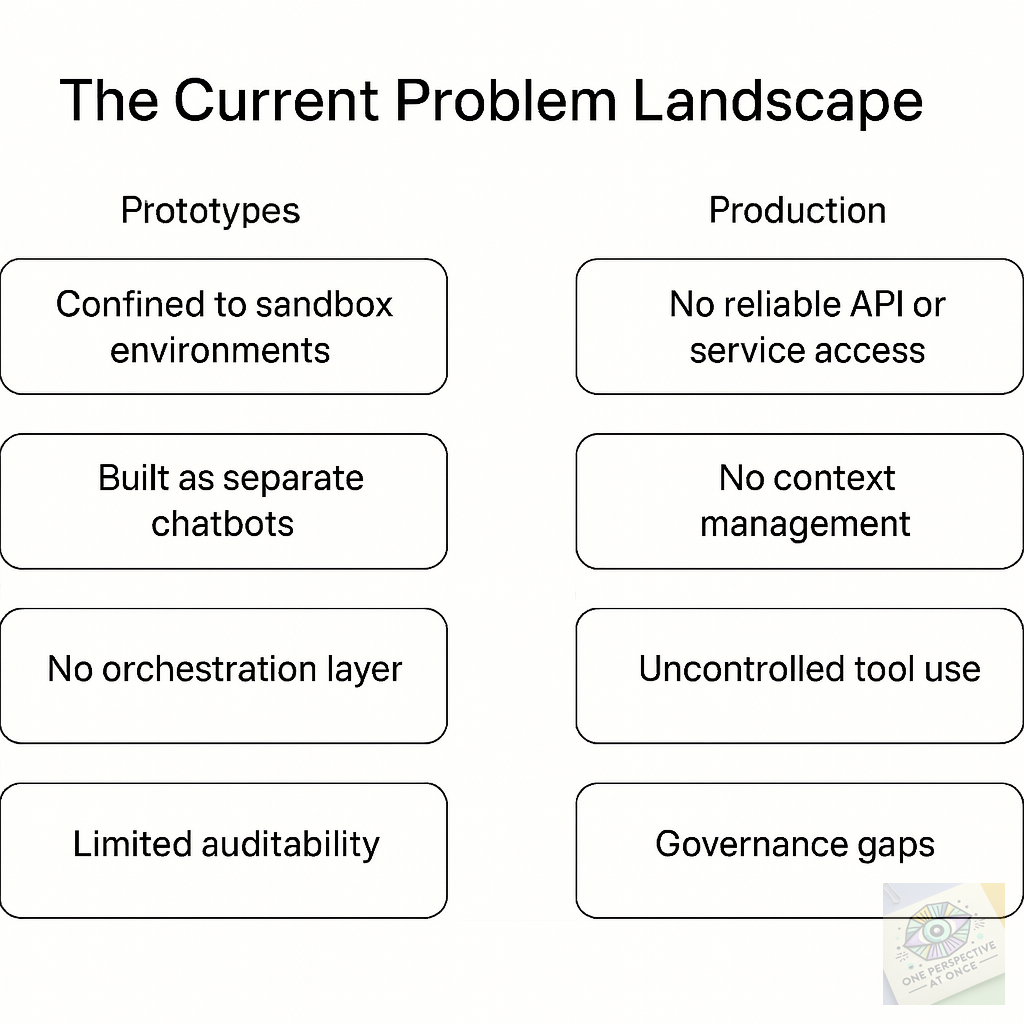 The Current Problem Landscape

Prototypes

Confined to sandbox environments

Built as separate chatbots

No orchestration layer

Limited auditability

Production

No reliable API or service access

No context management

Uncontrolled tool use

Governance gaps

ONE PERSPECTIVE AT ONCE